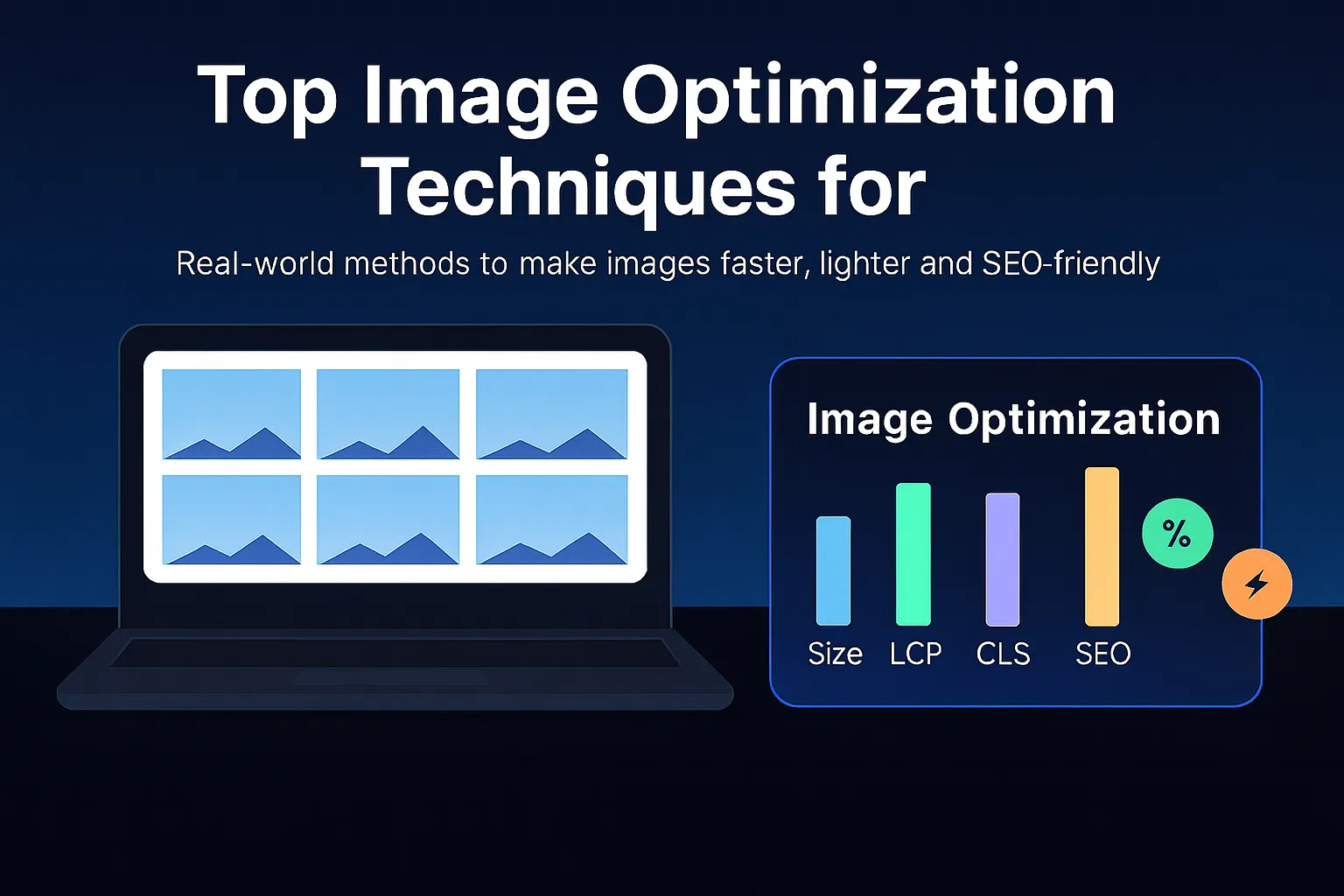 Top Image Optimization Techniques for

Real-world methods to make images faster, lighter and SEO-friendly

Image Optimization

%

Size LCP CLS SEO